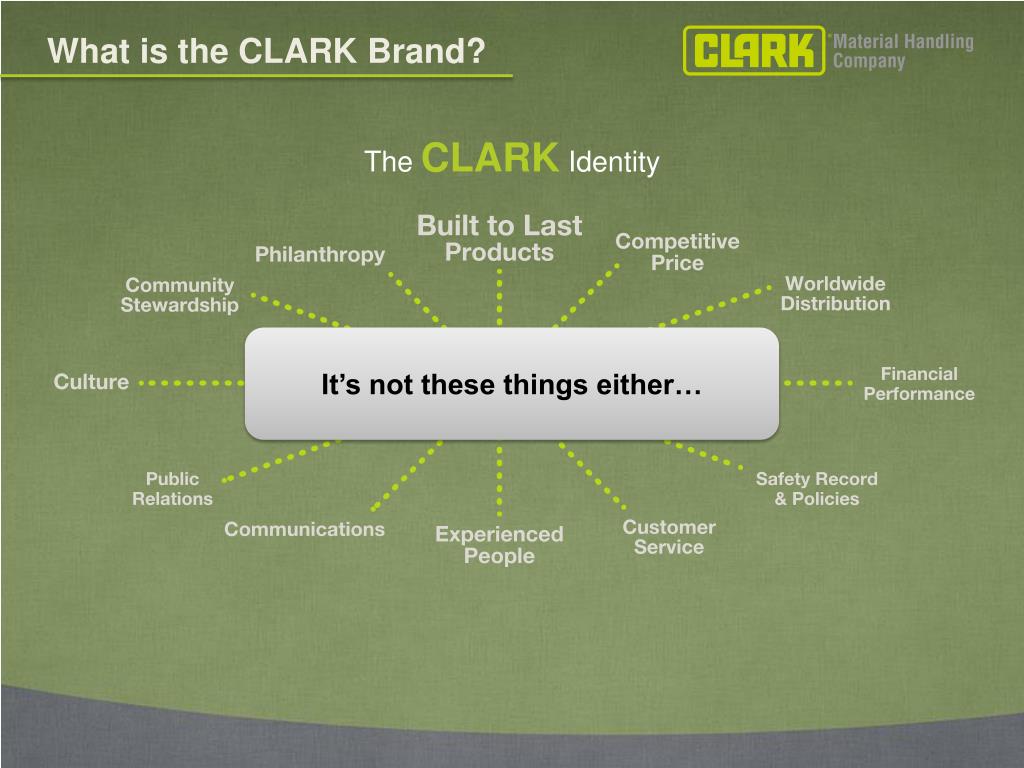 What is the CLARK Brand?

CLARK Material Handling Company

The CLARK Identity

Built to Last Products

Philanthropy

Competitive Price

Community Stewardship

Worldwide Distribution

Culture

It's not these things either…

Financial Performance

Public Relations

Safety Record & Policies

Communications

Experienced People

Customer Service